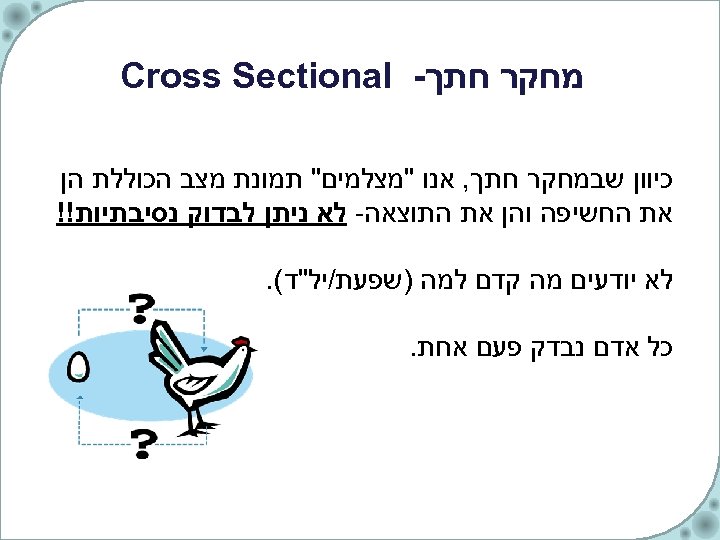 מחקר חתך- Cross Sectional

כיוון שבמחקר חתך, אנו "מצלמים" תמונת מצב הכוללת הן את החשיפה והן את התוצאה- לא ניתן לבדוק נסיבתיות!!

לא יודעים מה קדם למה (שפעת/יל"ד).

כל אדם נבדק פעם אחת.

?
?